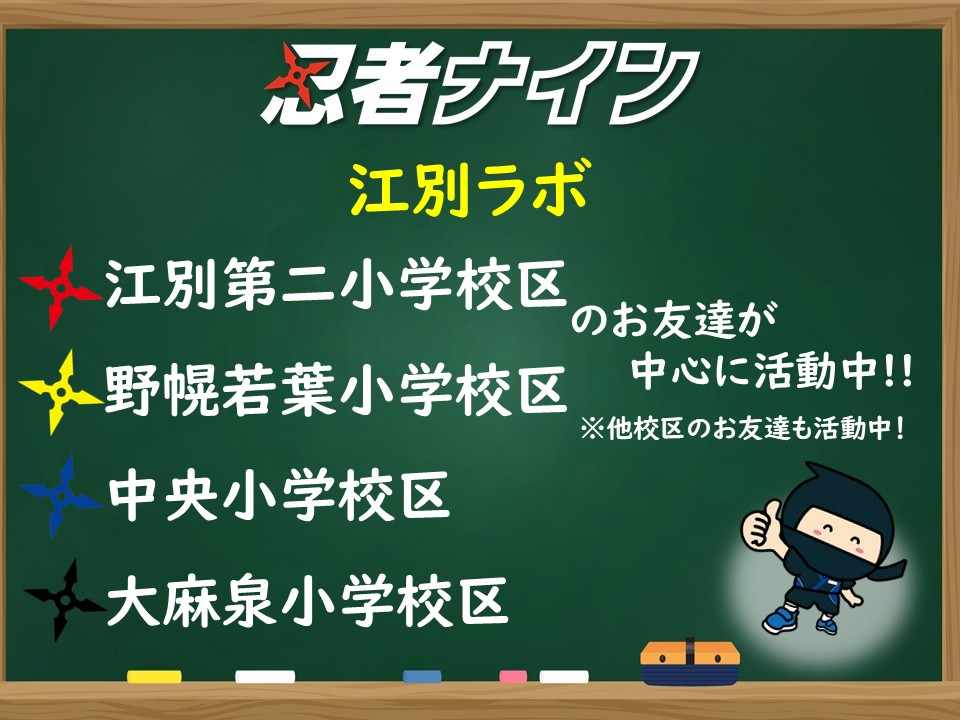 忍者ナイン

江別ラボ

江別第二小学校区

野幌若葉小学校区

中央小学校区

大麻泉小学校区

のお友達が
中心に活動中!!

※他校区のお友達も活動中!